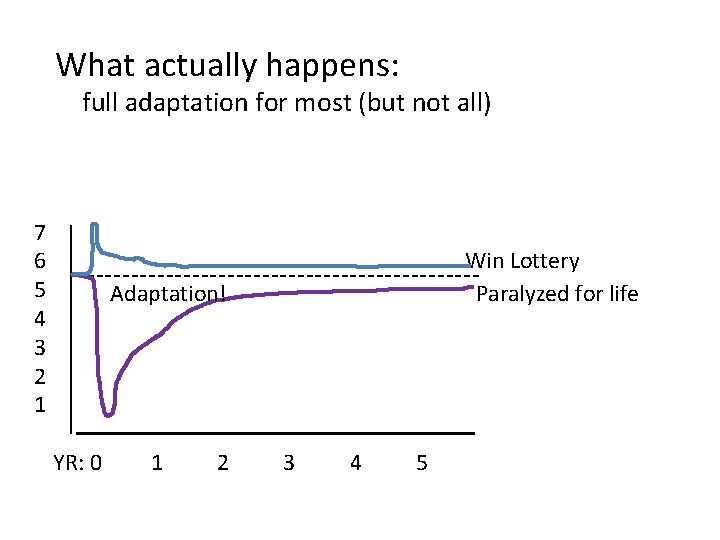 What actually happens:
full adaptation for most (but not all)

7
6
5
4
3
2
1

Win Lottery
Adaptation!
Paralyzed for life

YR: 0 1 2 3 4 5